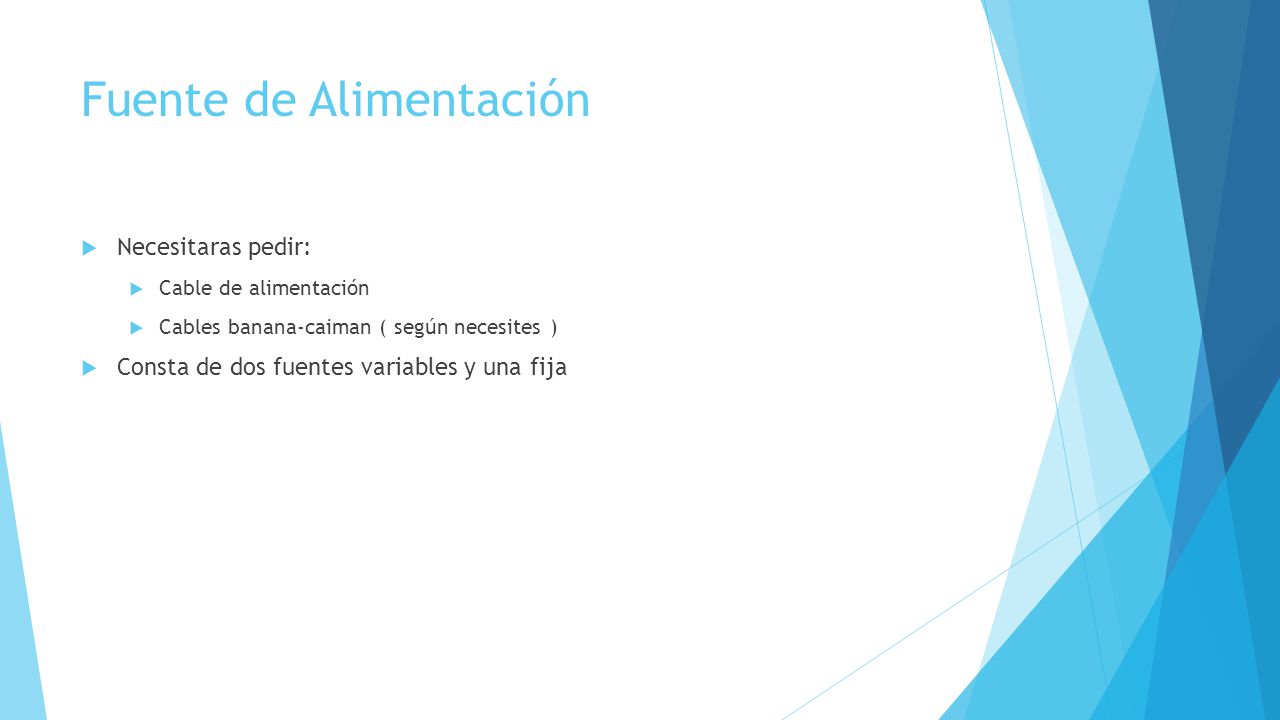 Fuente de Alimentación

Necesitaras pedir:

Cable de alimentación

Cables banana-caiman ( según necesites )

Consta de dos fuentes variables y una fija